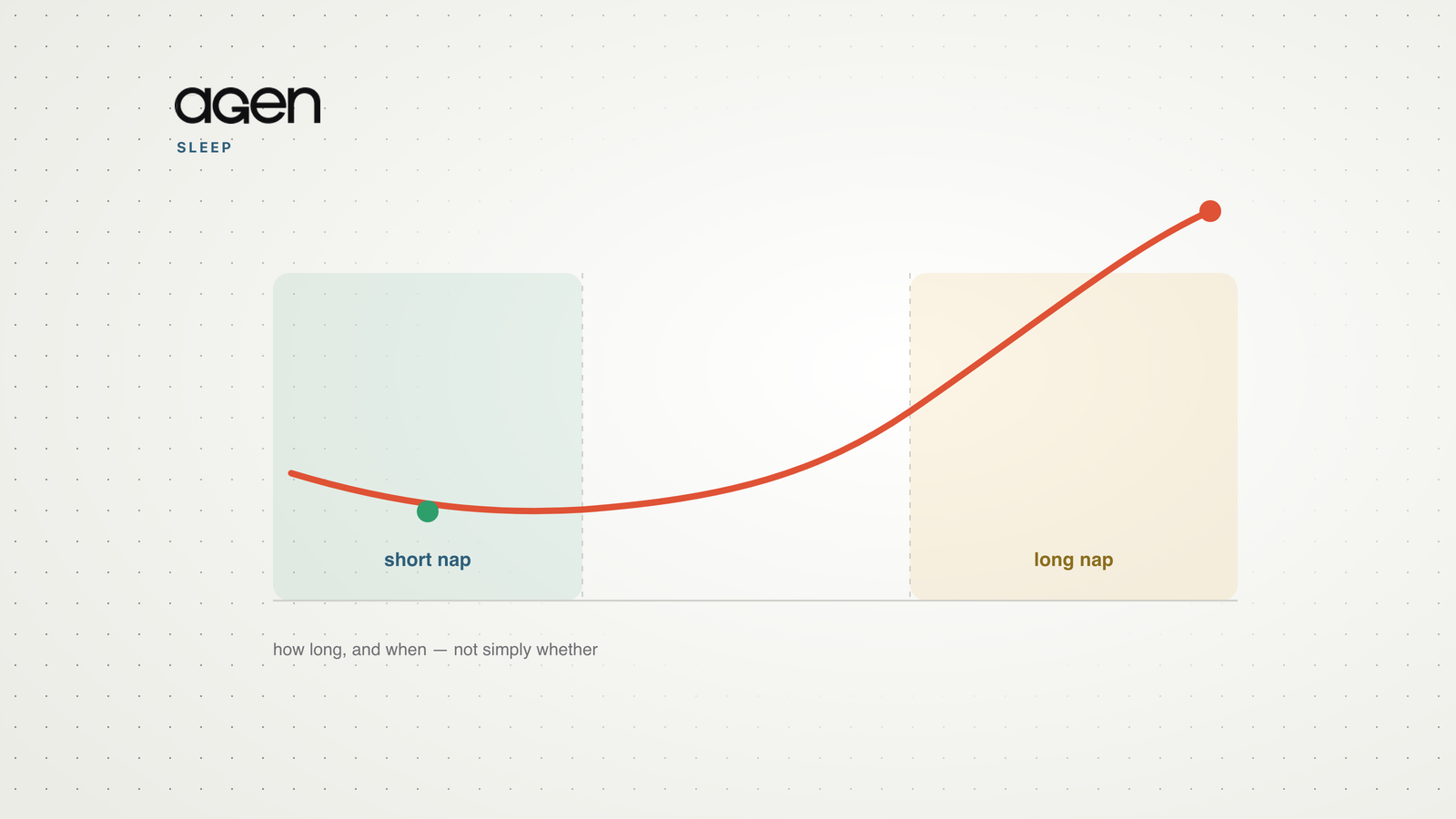 agen
SLEEP

short nap

long nap

how long, and when — not simply whether